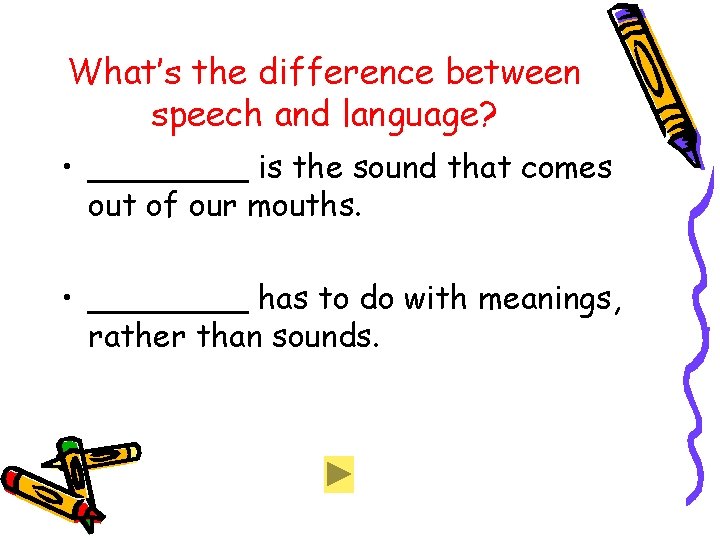 What's the difference between speech and language?

• _________ is the sound that comes out of our mouths.

• _________ has to do with meanings, rather than sounds.